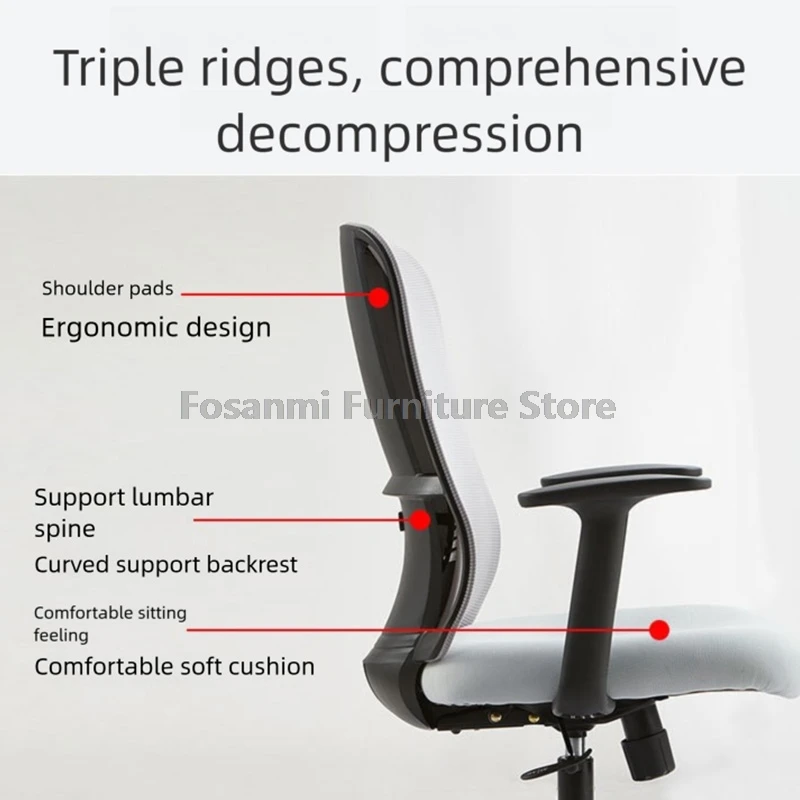 Triple ridges, comprehensive decompression

Shoulder pads

Ergonomic design

Fosanmi Furniture Store

Support lumbar spine

Curved support backrest

Comfortable sitting feeling

Comfortable soft cushion